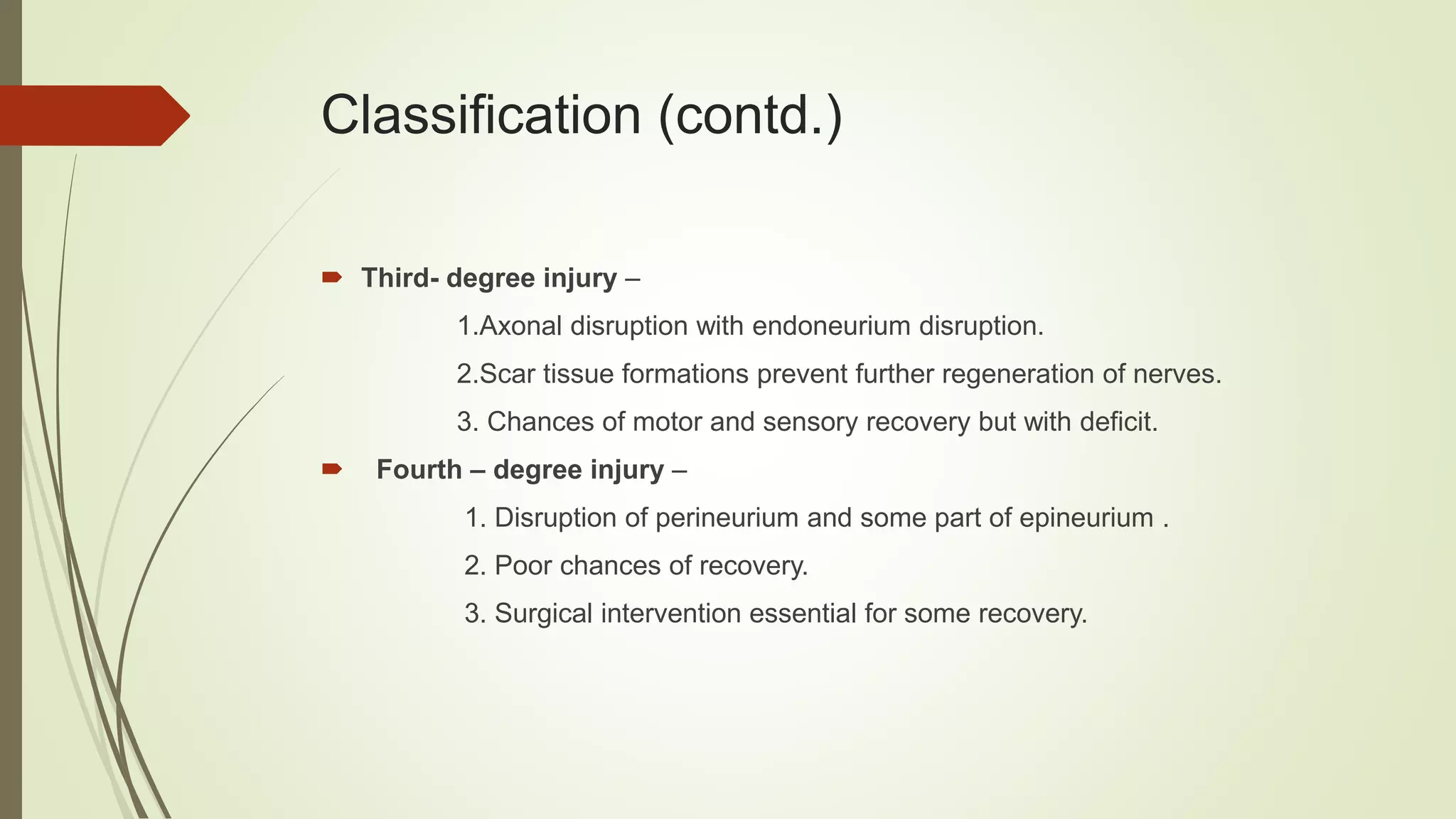 Classification (contd.)

Third- degree injury –

1.Axonal disruption with endoneurium disruption.

2.Scar tissue formations prevent further regeneration of nerves.

3. Chances of motor and sensory recovery but with deficit.

Fourth – degree injury –

1. Disruption of perineurium and some part of epineurium .

2. Poor chances of recovery.

3. Surgical intervention essential for some recovery.